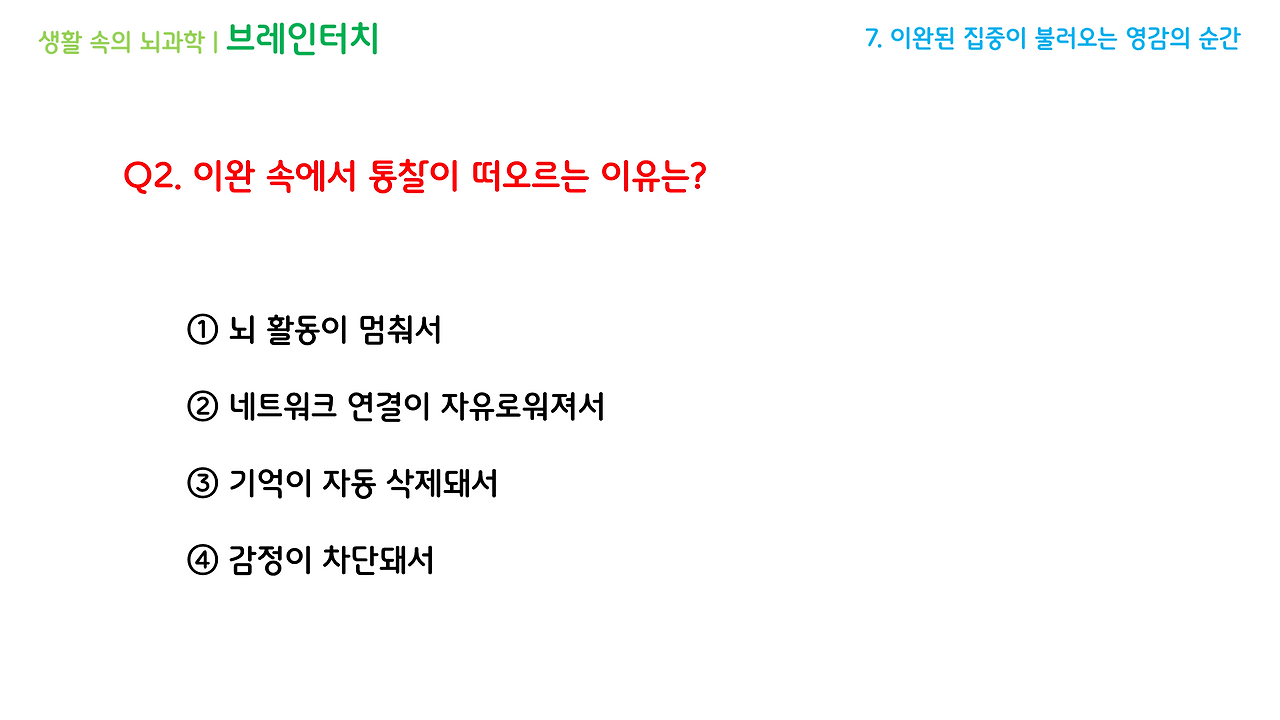 생활 속의 뇌과학 | 브레인터치

7. 이완된 집중이 불러오는 영감의 순간

Q2. 이완 속에서 통찰이 떠오르는 이유는?

① 뇌 활동이 멈춰서

② 네트워크 연결이 자유로워져서

③ 기억이 자동 삭제돼서

④ 감정이 차단돼서